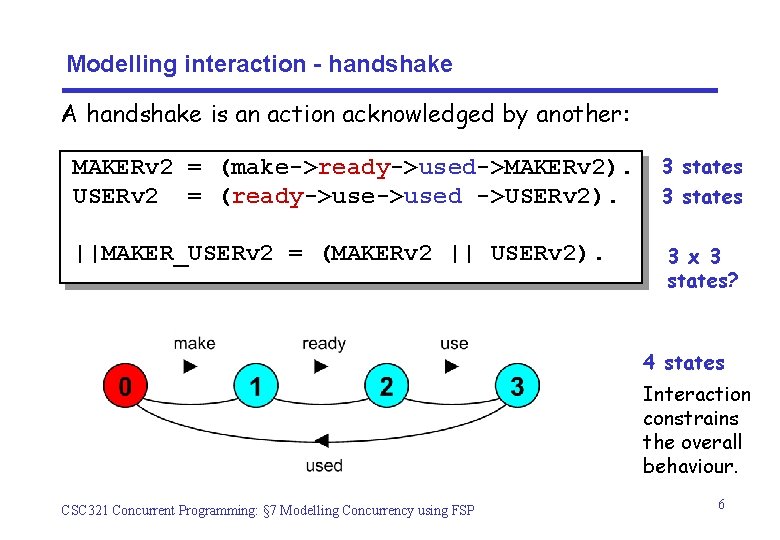 Modelling interaction - handshake

A handshake is an action acknowledged by another:

MAKERv2 = (make->ready->used->MAKERv2).
USERv2 = (ready->use->used ->USERv2).

||MAKER_USERv2 = (MAKERv2 || USERv2).

3 states

3 states

3 x 3 states?

make

ready

use

0

1

2

3

used

4 states

Interaction constrains the overall behaviour.

CSC321 Concurrent Programming: §7 Modelling Concurrency using FSP

6